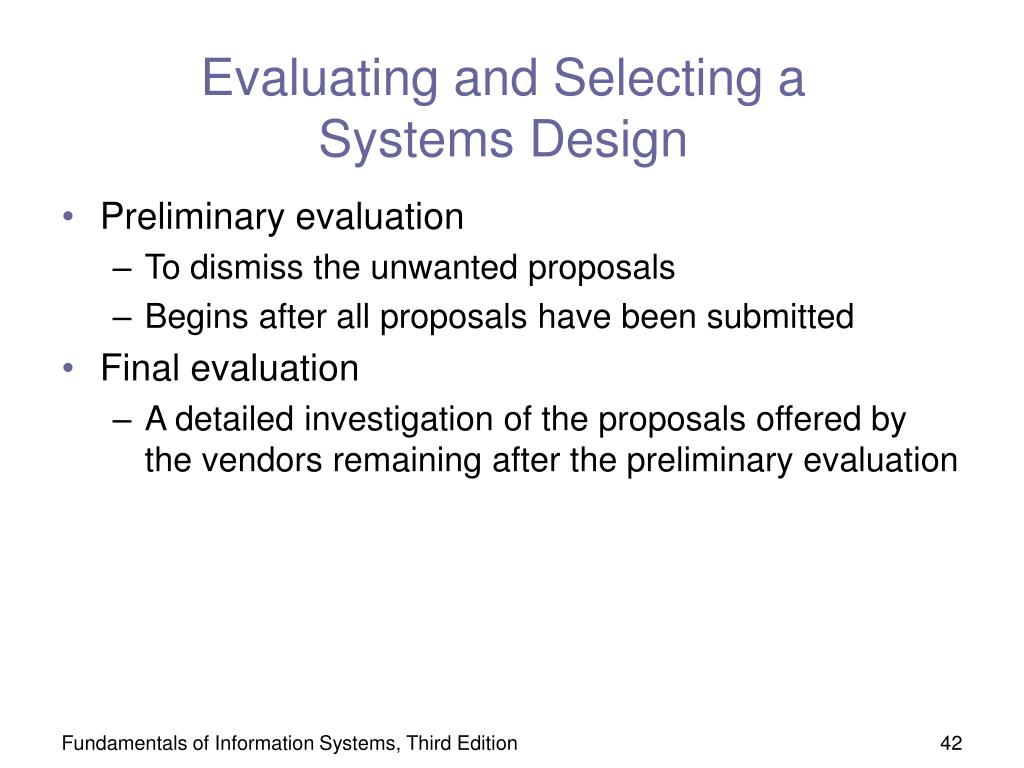 Evaluating and Selecting a Systems Design

• Preliminary evaluation
– To dismiss the unwanted proposals
– Begins after all proposals have been submitted
• Final evaluation
– A detailed investigation of the proposals offered by the vendors remaining after the preliminary evaluation

Fundamentals of Information Systems, Third Edition

42